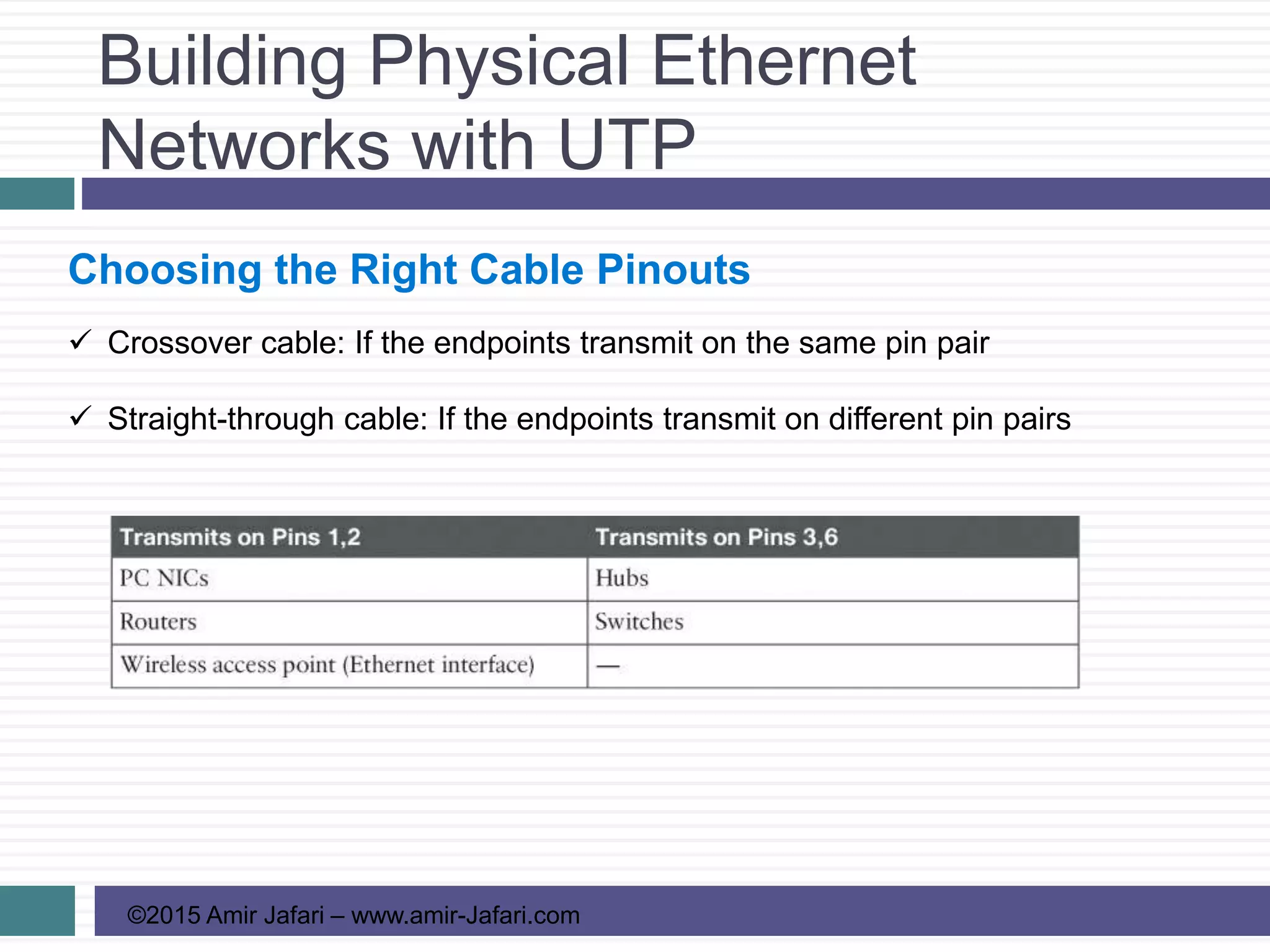 Building Physical Ethernet Networks with UTP

Choosing the Right Cable Pinouts

✓ Crossover cable: If the endpoints transmit on the same pin pair

✓ Straight-through cable: If the endpoints transmit on different pin pairs

| Transmits on Pins 1,2 | Transmits on Pins 3,6 |
|---|---|
| PC NICs | Hubs |
| Routers | Switches |
| Wireless access point (Ethernet interface) | — |

©2015 Amir Jafari – www.amir-Jafari.com